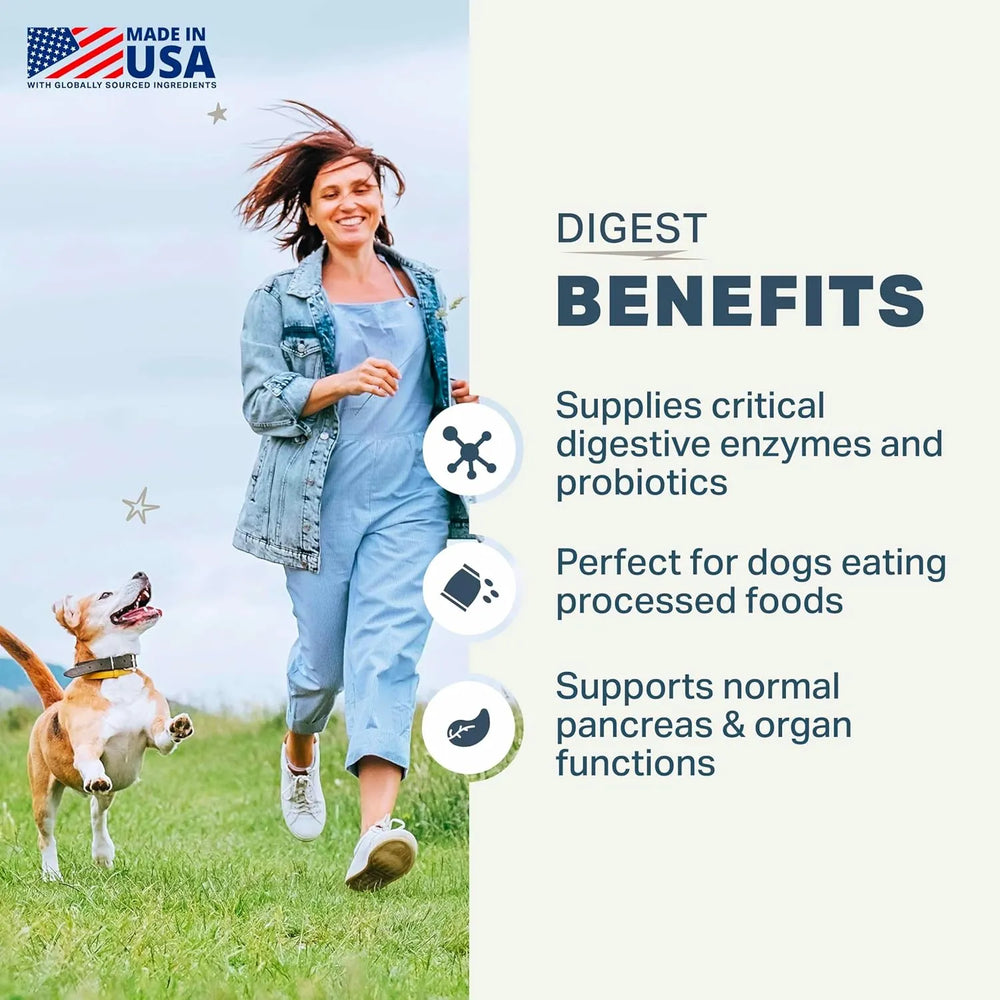 MADE IN USA
WITH GLOBALLY SOURCED INGREDIENTS

DIGEST
BENEFITS

Supplies critical digestive enzymes and probiotics

Perfect for dogs eating processed foods

Supports normal pancreas & organ functions